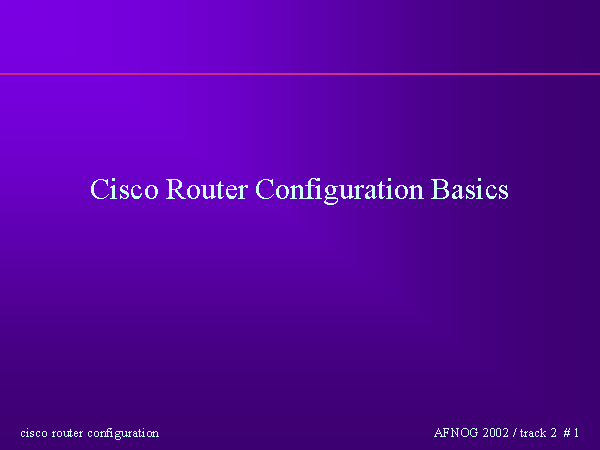 Cisco Router Configuration Basics

cisco router configuration

AFNOG 2002 / track 2 # 1